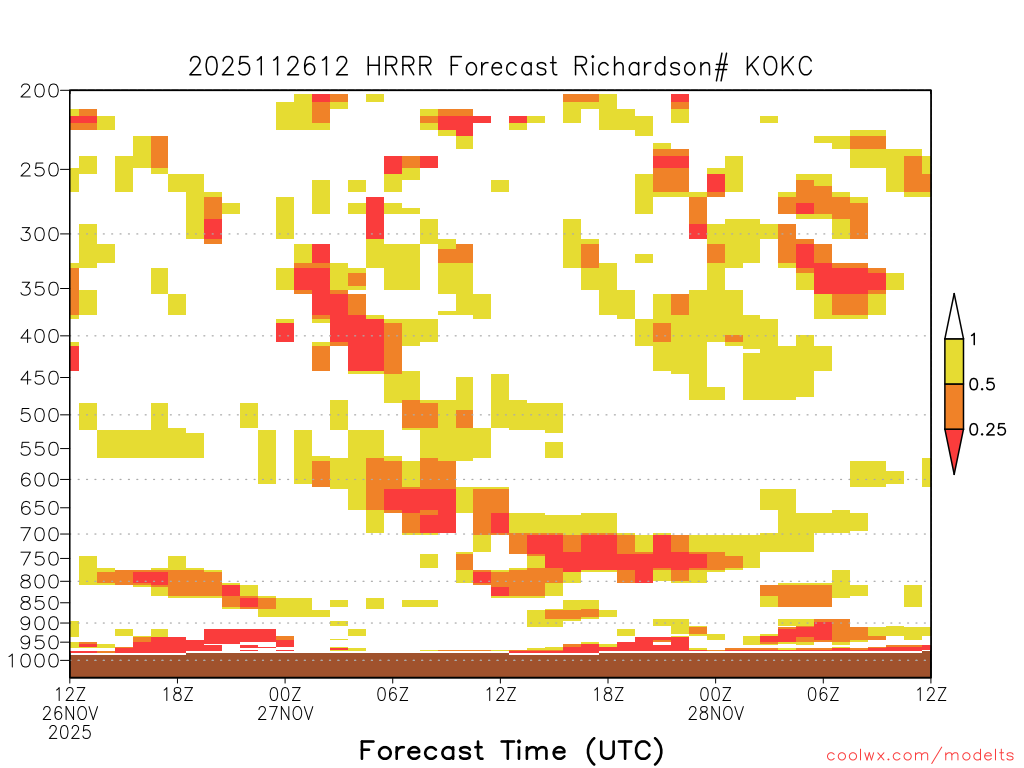 2025112612 HRRR Forecast Richardson# KOKC

200
250
300
350
400
450
500
550
600
650
700
750
800
850
900
950
1000

1
0.5
0.25

12Z 26NOV 2025
18Z
00Z 27NOV
06Z
12Z
18Z
00Z 28NOV
06Z
12Z

Forecast Time (UTC)

coolwx.com/modelts